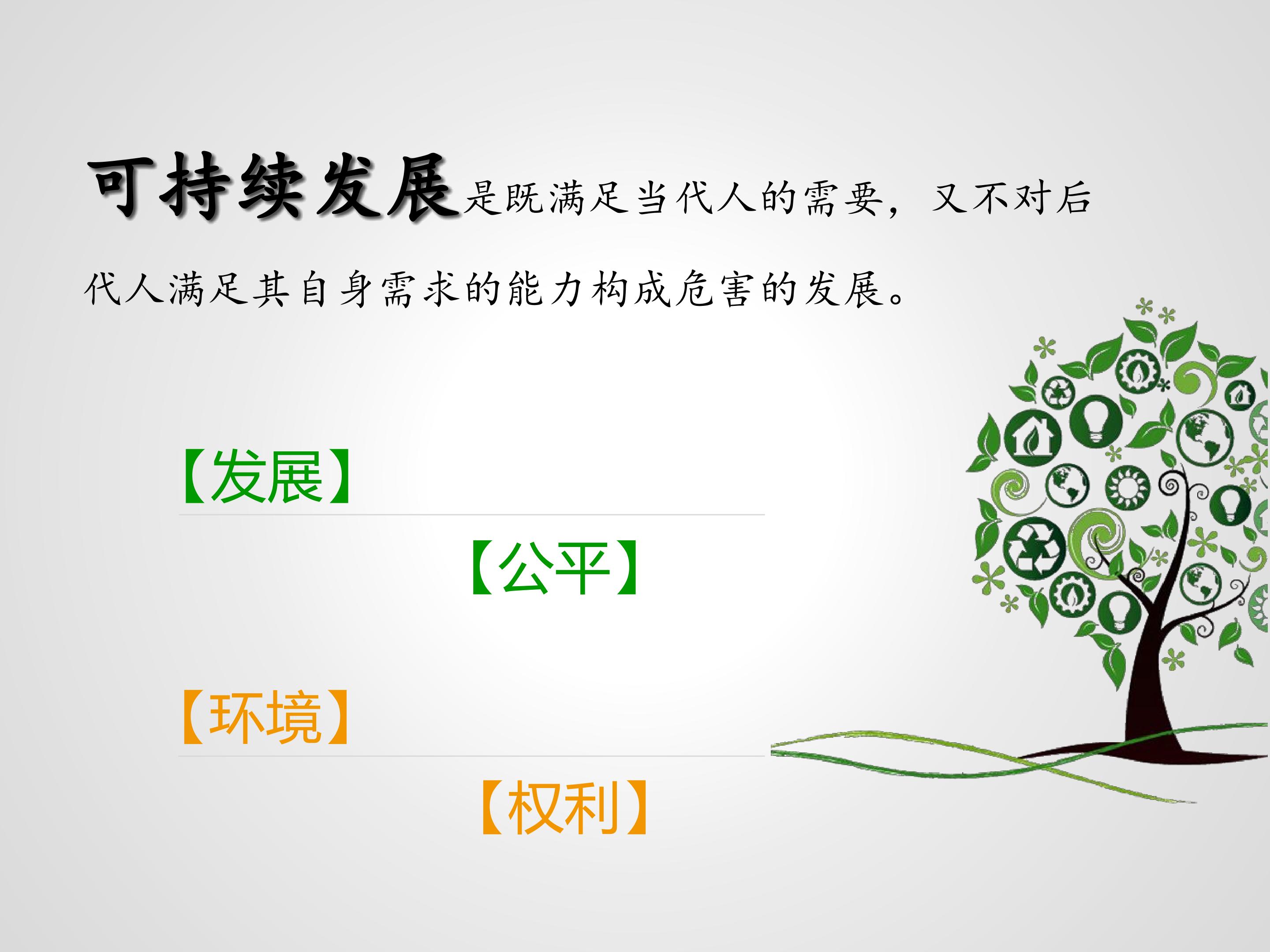 可持续发展是既满足当代人的需要，又不对后代人满足其自身需求的能力构成危害的发展。

【发展】

【公平】

【环境】

【权利】